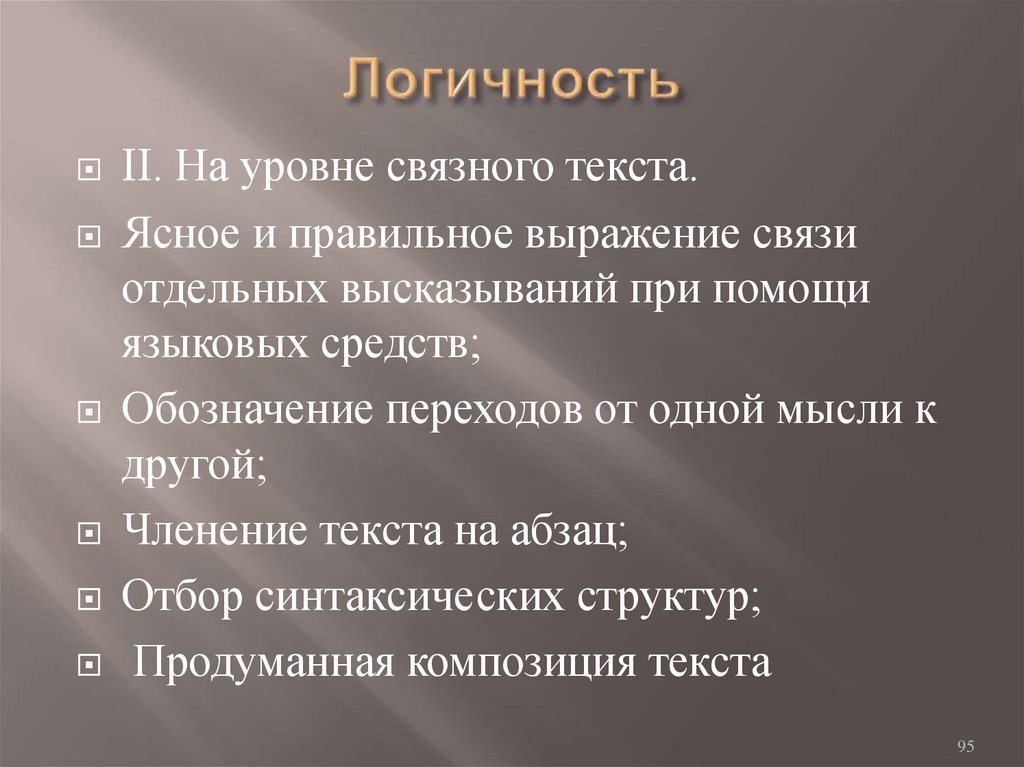 Логичность

II. На уровне связного текста.

Ясное и правильное выражение связи отдельных высказываний при помощи языковых средств;

Обозначение переходов от одной мысли к другой;

Членение текста на абзац;

Отбор синтаксических структур;

Продуманная композиция текста

95